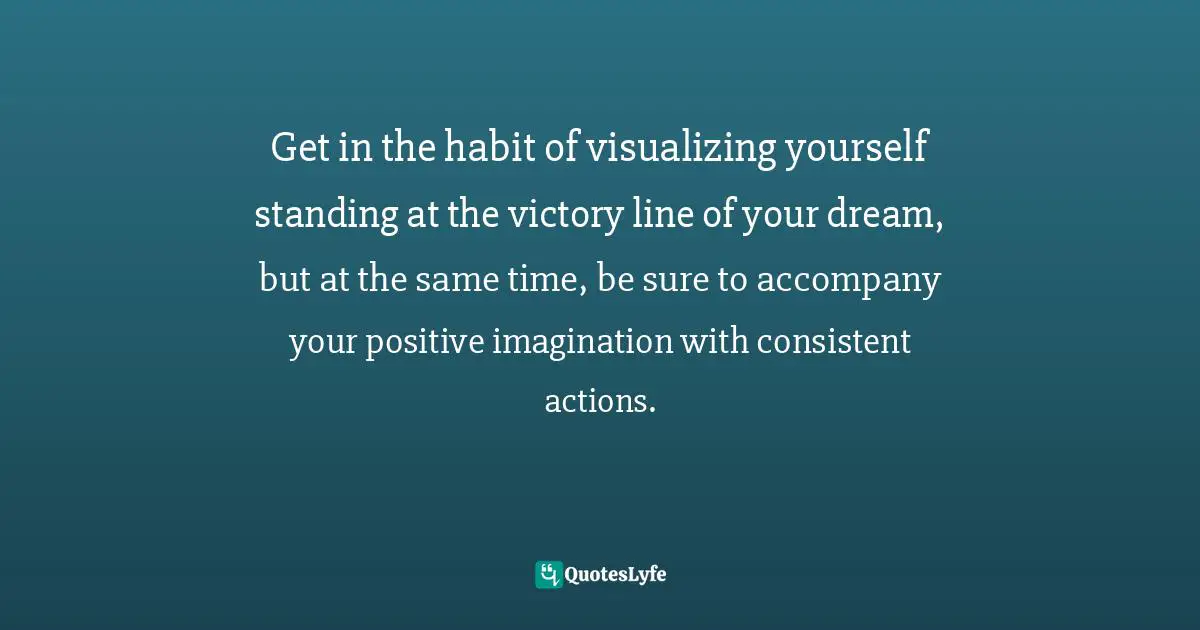 Get in the habit of visualizing yourself standing at the victory line of your dream, but at the same time, be sure to accompany your positive imagination with consistent actions.

QuotesLyfe